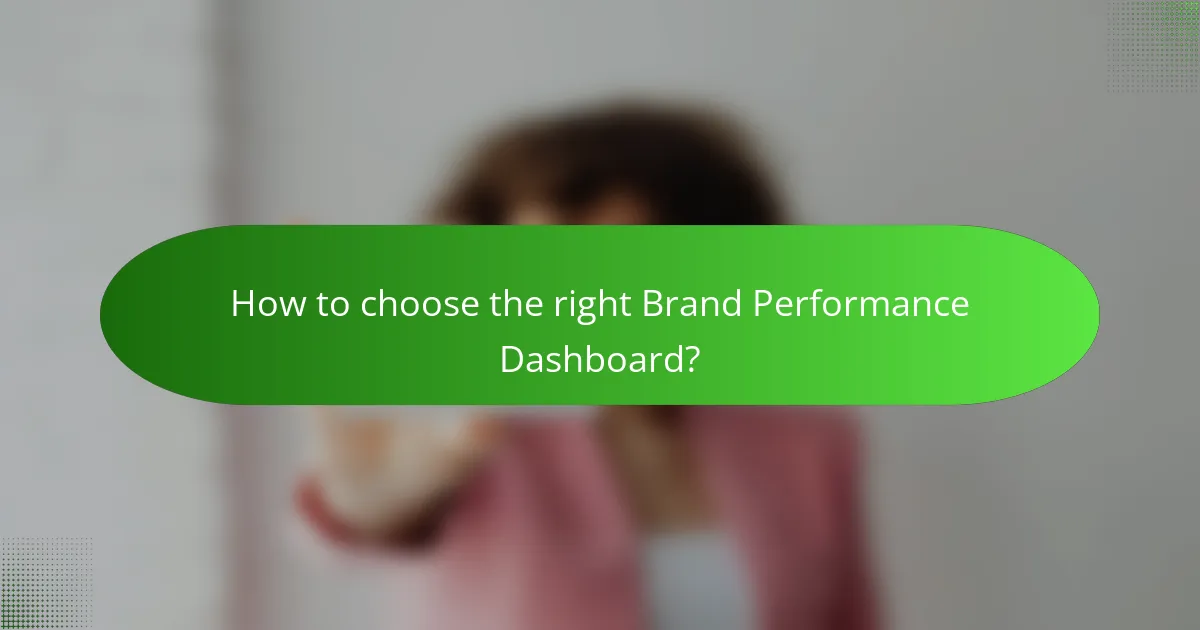 How to choose the right Brand Performance Dashboard?